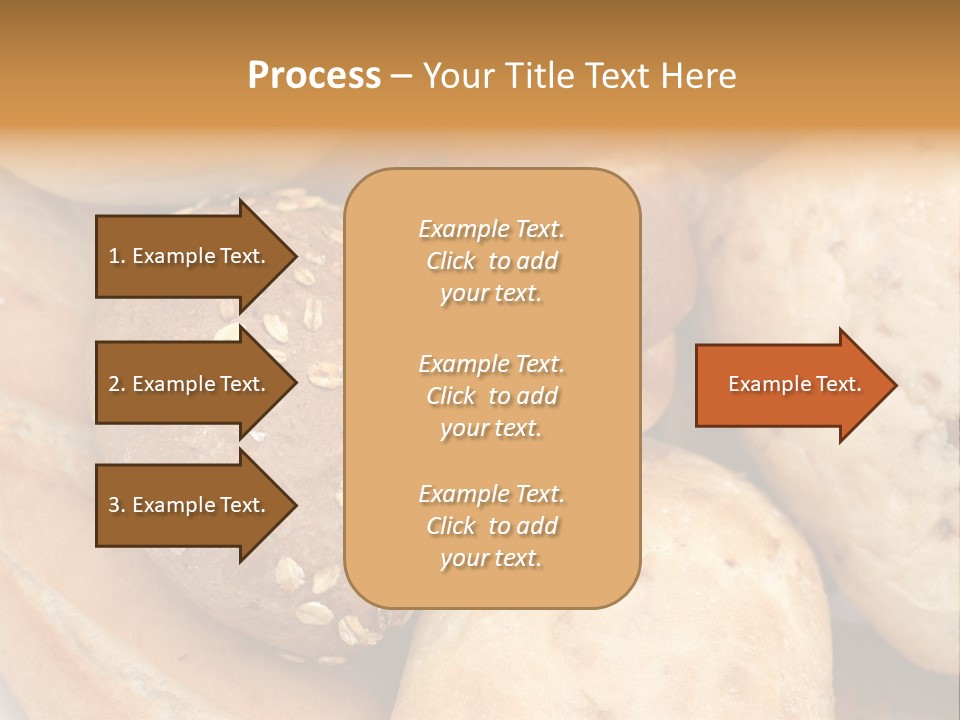 Process – Your Title Text Here

1. Example Text.

2. Example Text.

3. Example Text.

Example Text. Click to add your text.

Example Text. Click to add your text.

Example Text. Click to add your text.

Example Text.